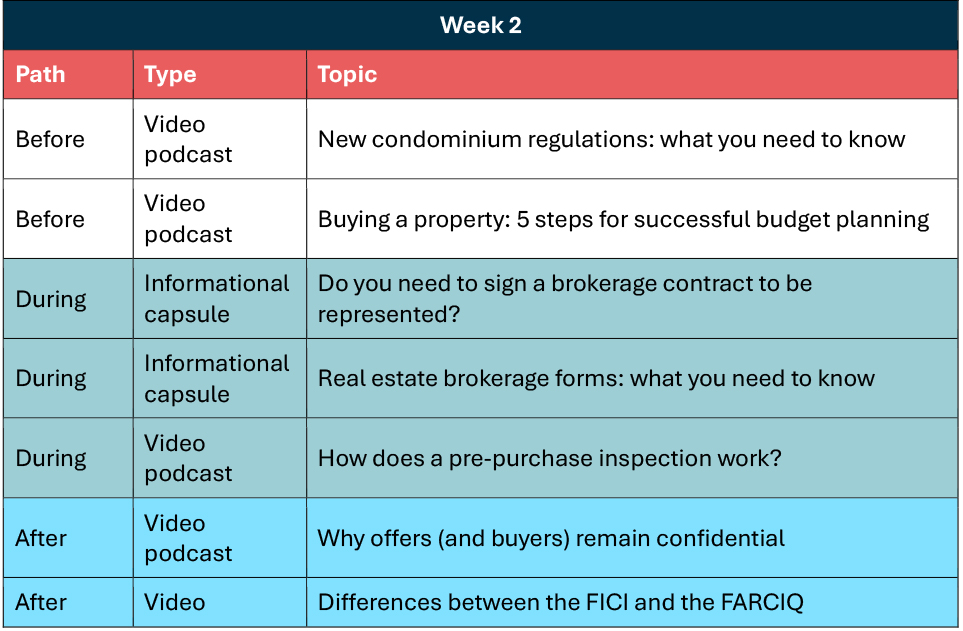 Week 2

| Path | Type | Topic |
|---|---|---|
| Before | Video podcast | New condominium regulations: what you need to know |
| Before | Video podcast | Buying a property: 5 steps for successful budget planning |
| During | Informational capsule | Do you need to sign a brokerage contract to be represented? |
| During | Informational capsule | Real estate brokerage forms: what you need to know |
| During | Video podcast | How does a pre-purchase inspection work? |
| After | Video podcast | Why offers (and buyers) remain confidential |
| After | Video | Differences between the FICI and the FARCIQ |